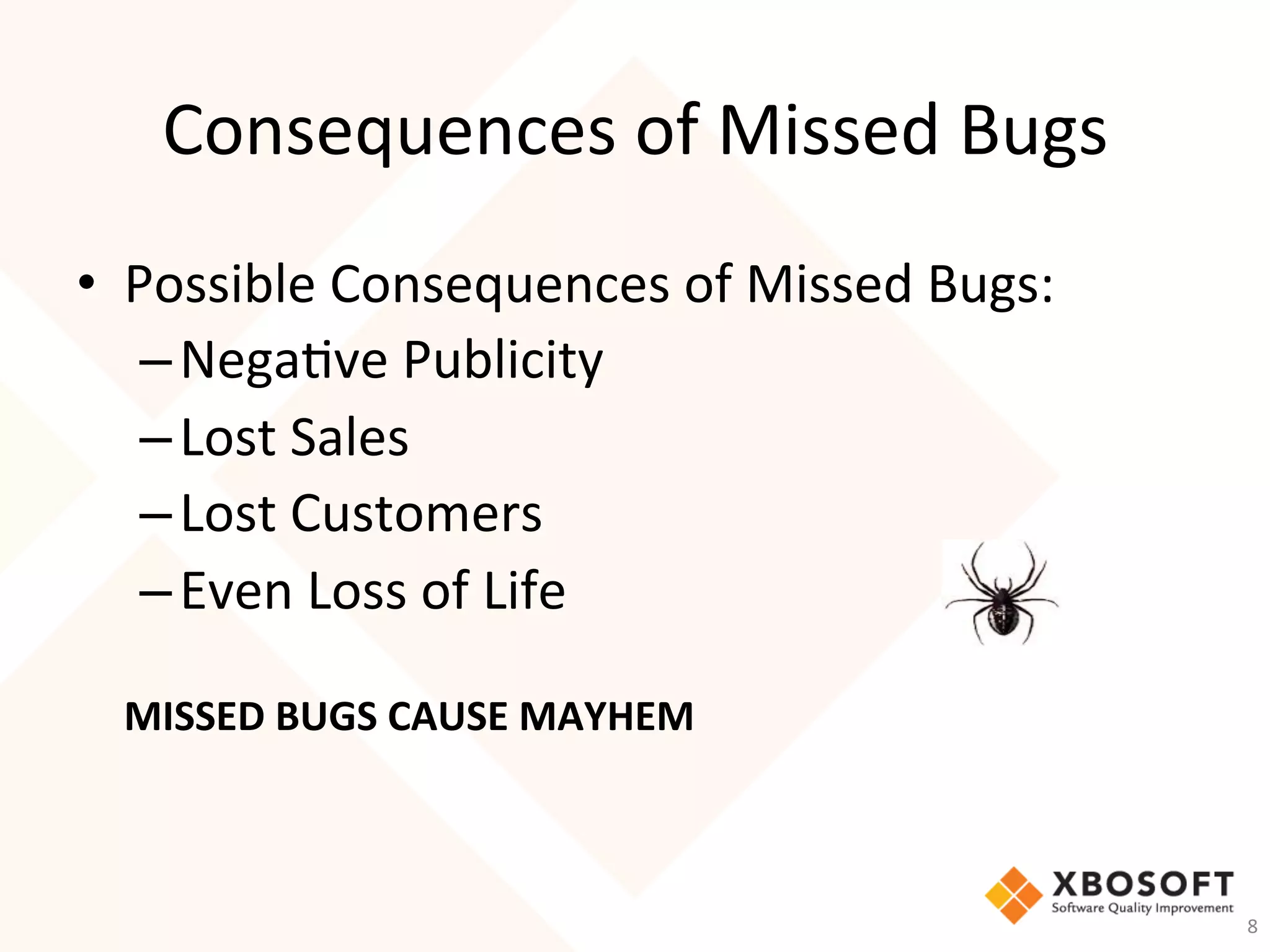 Consequences of Missed Bugs

• Possible Consequences of Missed Bugs:
– Negative Publicity
– Lost Sales
– Lost Customers
– Even Loss of Life

MISSED BUGS CAUSE MAYHEM

XBOSOFT
Software Quality Improvement

8